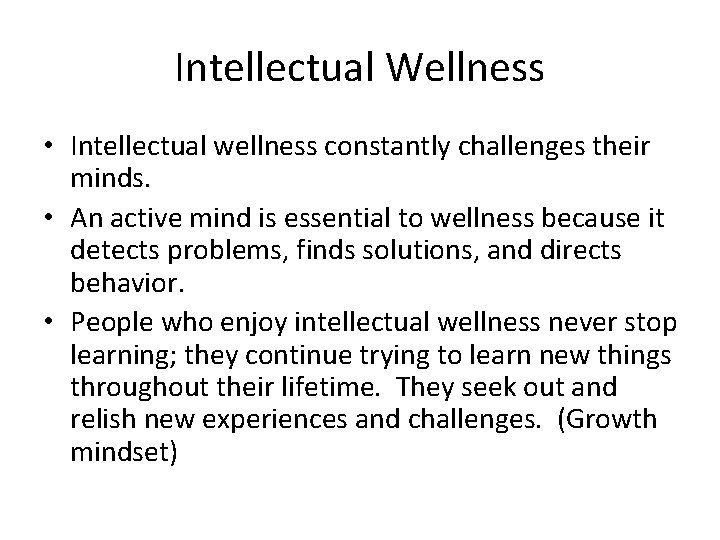 Intellectual Wellness

• Intellectual wellness constantly challenges their minds.

• An active mind is essential to wellness because it detects problems, finds solutions, and directs behavior.

• People who enjoy intellectual wellness never stop learning; they continue trying to learn new things throughout their lifetime. They seek out and relish new experiences and challenges. (Growth mindset)